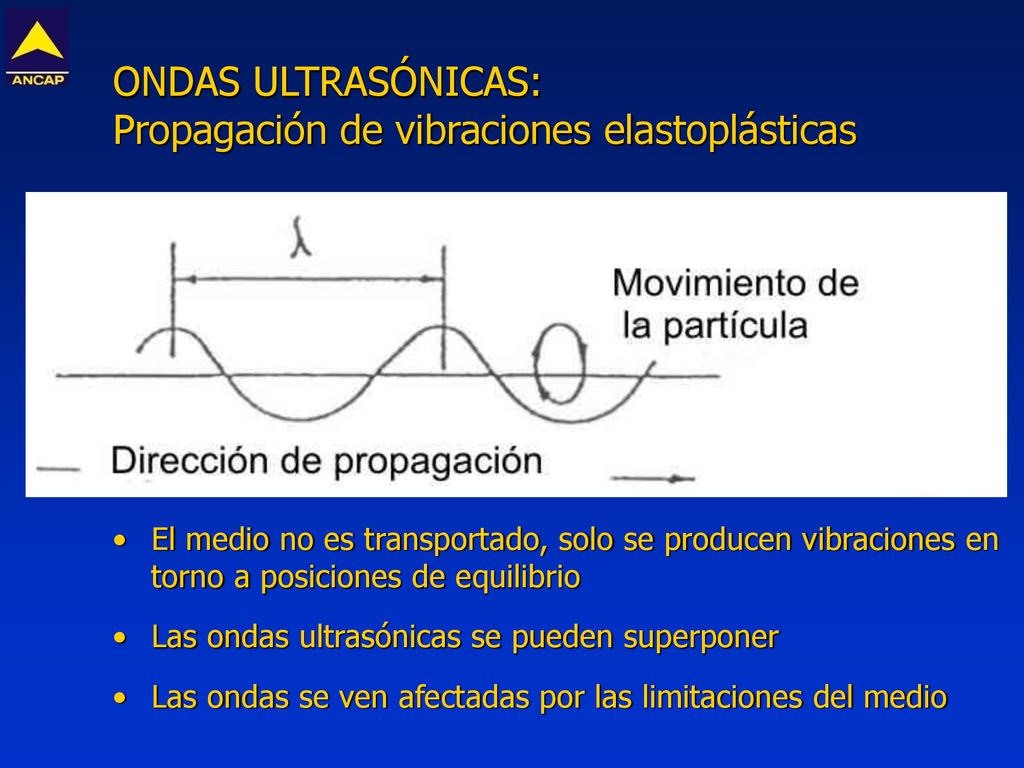 ANCAP

ONDAS ULTRASÓNICAS:
Propagación de vibraciones elastoplásticas

$\lambda$

Movimiento de la partícula

Dirección de propagación

• El medio no es transportado, solo se producen vibraciones en torno a posiciones de equilibrio

• Las ondas ultrasónicas se pueden superponer

• Las ondas se ven afectadas por las limitaciones del medio